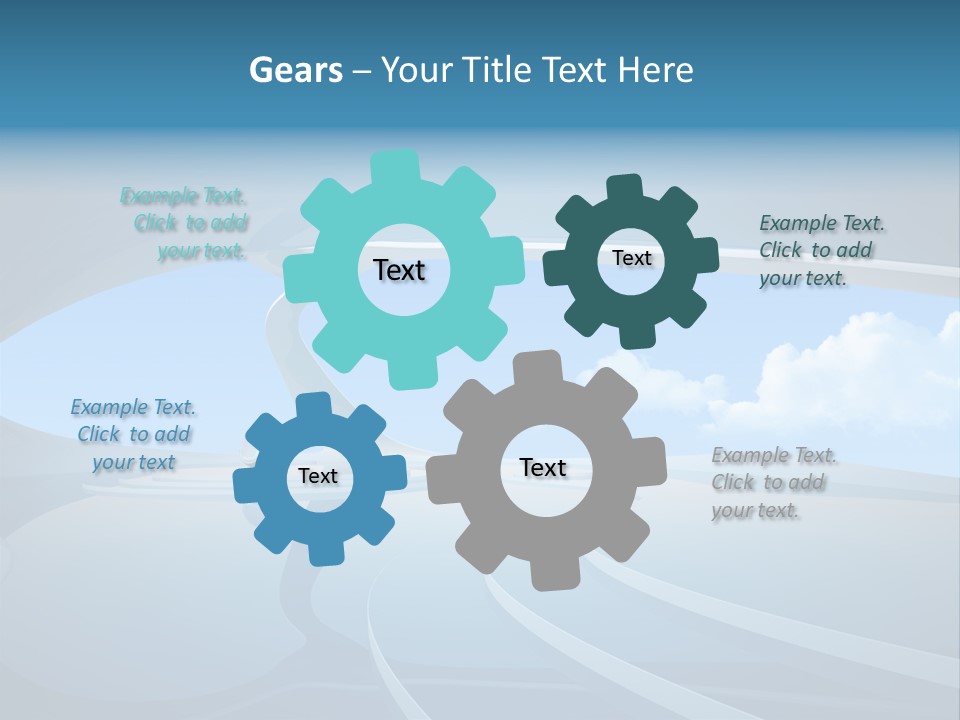 Gears – Your Title Text Here

Example Text. Click to add your text.

Text

Text

Example Text. Click to add your text.

Example Text. Click to add your text

Text

Text

Example Text. Click to add your text.